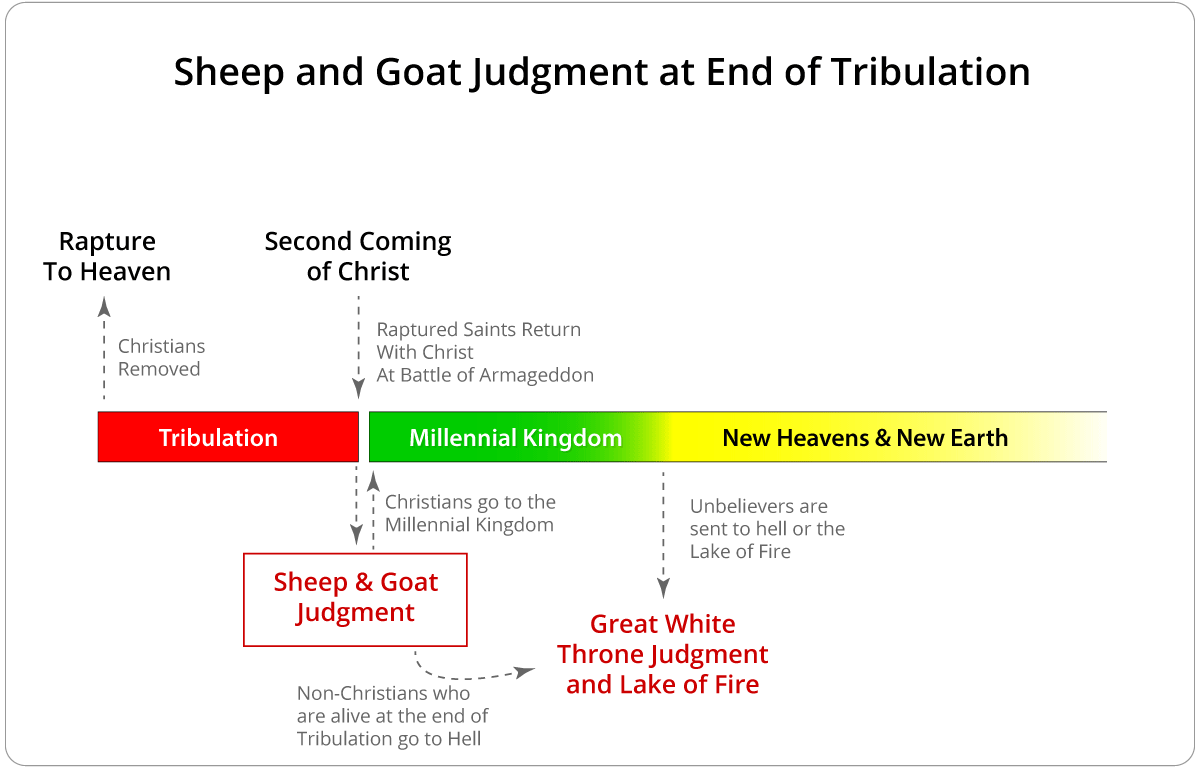 Sheep and Goat Judgment at End of Tribulation

Rapture To Heaven

Christians Removed

Second Coming of Christ

Raptured Saints Return With Christ At Battle of Armageddon

Tribulation

Millennial Kingdom

New Heavens & New Earth

Christians go to the Millennial Kingdom

Unbelievers are sent to hell or the Lake of Fire

Sheep & Goat Judgment

Great White Throne Judgment and Lake of Fire

Non-Christians who are alive at the end of Tribulation go to Hell